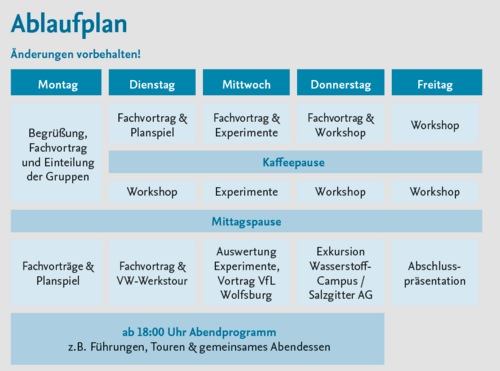 Ablaufplan

Änderungen vorbehalten!

| Montag | Dienstag | Mittwoch | Donnerstag | Freitag |
|---|---|---|---|---|
| Begrüßung, Fachvortrag und Einteilung der Gruppen | Fachvortrag & Planspiel | Fachvortrag & Experimente | Fachvortrag & Workshop | Workshop |
| | Kaffeepause | | | |
| | Workshop | Experimente | Workshop | Workshop |
| Mittagspause | | | | |
| Fachvorträge & Planspiel | Fachvortrag & VW-Werkstour | Auswertung Experimente, Vortrag VfL Wolfsburg | Exkursion Wasserstoff-Campus / Salzgitter AG | Abschlusspräsentation |
| ab 18:00 Uhr Abendprogramm z.B. Führungen, Touren & gemeinsames Abendessen | | | | |